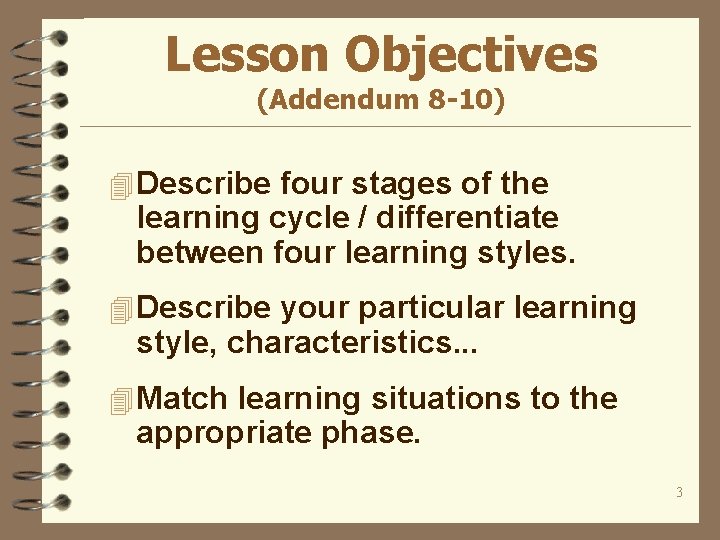 Lesson Objectives
(Addendum 8-10)

Describe four stages of the learning cycle / differentiate between four learning styles.

Describe your particular learning style, characteristics...

Match learning situations to the appropriate phase.

3